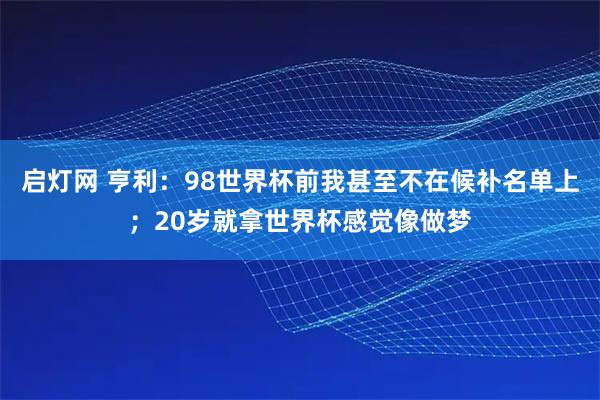 启灯网 亨利：98世界杯前我甚至不在候补名单上；20岁就拿世界杯感觉像做梦